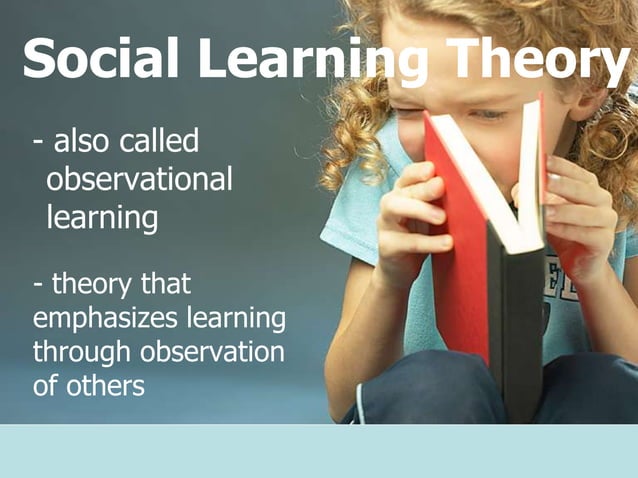 Social Learning Theory

- also called observational learning

- theory that emphasizes learning through observation of others